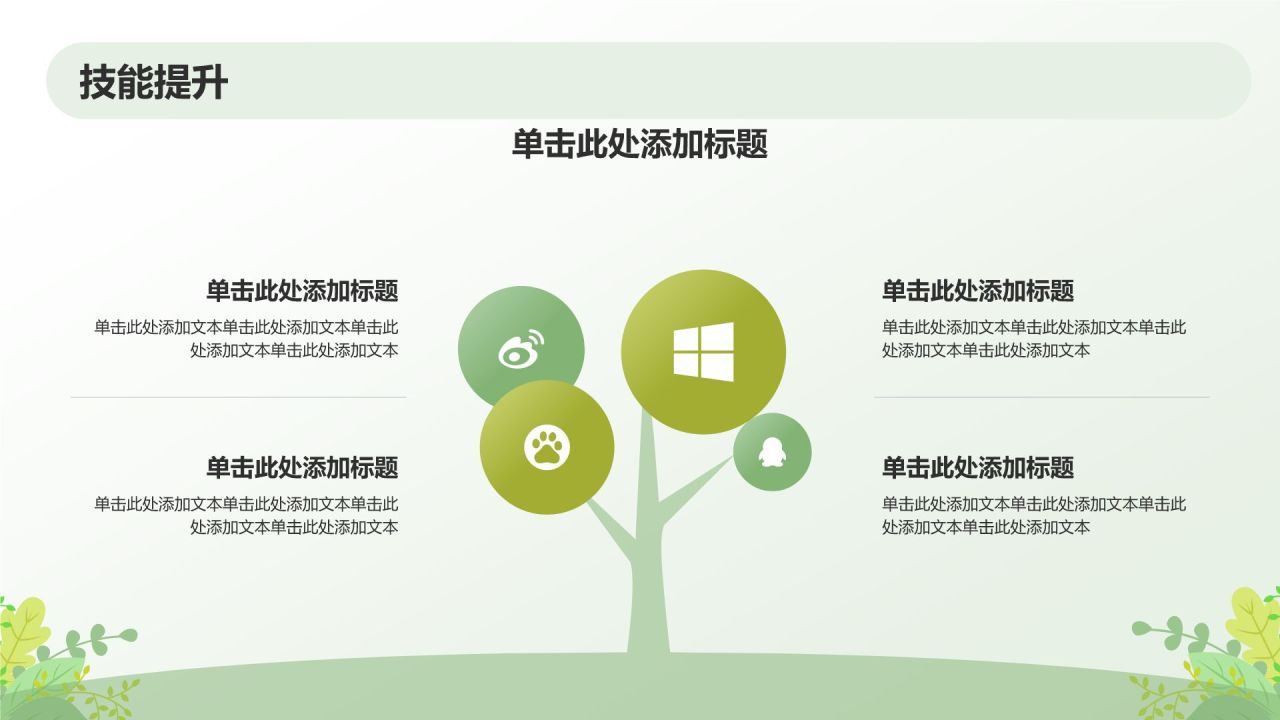 技能提升

单击此处添加标题

单击此处添加标题

单击此处添加文本单击此处添加文本单击此处添加文本单击此处添加文本

单击此处添加标题

单击此处添加文本单击此处添加文本单击此处添加文本单击此处添加文本

单击此处添加标题

单击此处添加文本单击此处添加文本单击此处添加文本单击此处添加文本

单击此处添加标题

单击此处添加文本单击此处添加文本单击此处添加文本单击此处添加文本